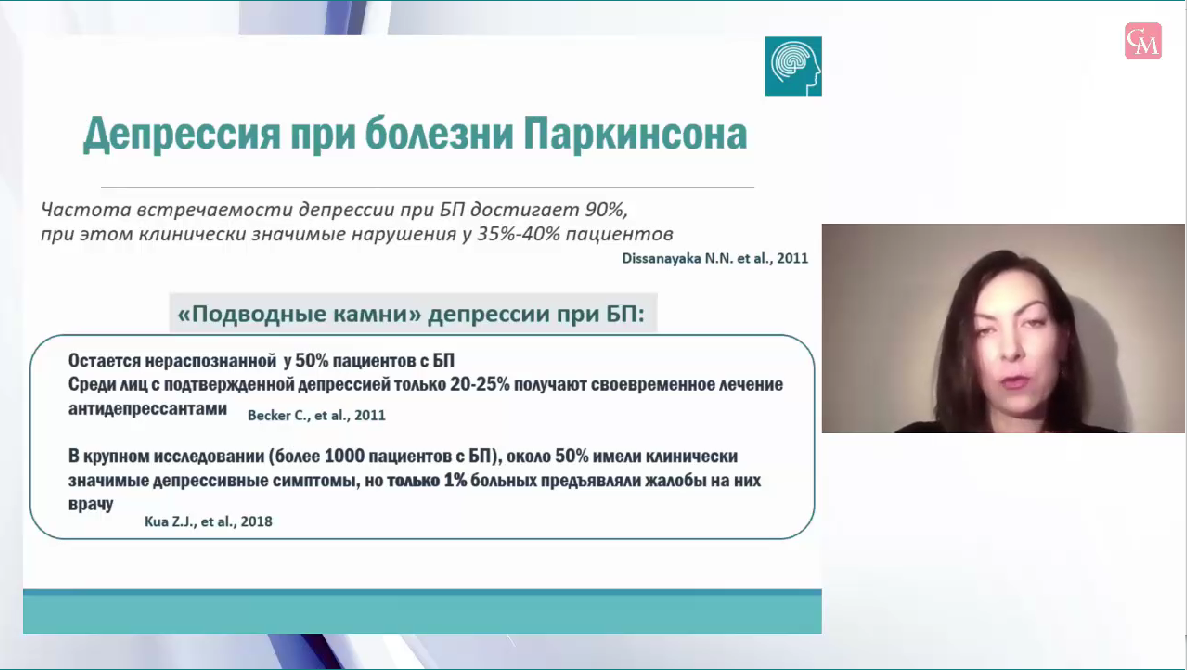 CM

Депрессия при болезни Паркинсона

Частота встречаемости депрессии при БП достигает 90%, при этом клинически значимые нарушения у 35%-40% пациентов

Dissanayaka N.N. et al., 2011

«Подводные камни» депрессии при БП:

Остается нераспознанной у 50% пациентов с БП
Среди лиц с подтвержденной депрессией только 20-25% получают своевременное лечение антидепрессантами Becker C., et al., 2011

В крупном исследовании (более 1000 пациентов с БП), около 50% имели клинически значимые депрессивные симптомы, но только 1% больных предъявляли жалобы на них врачу

Kua Z.J., et al., 2018